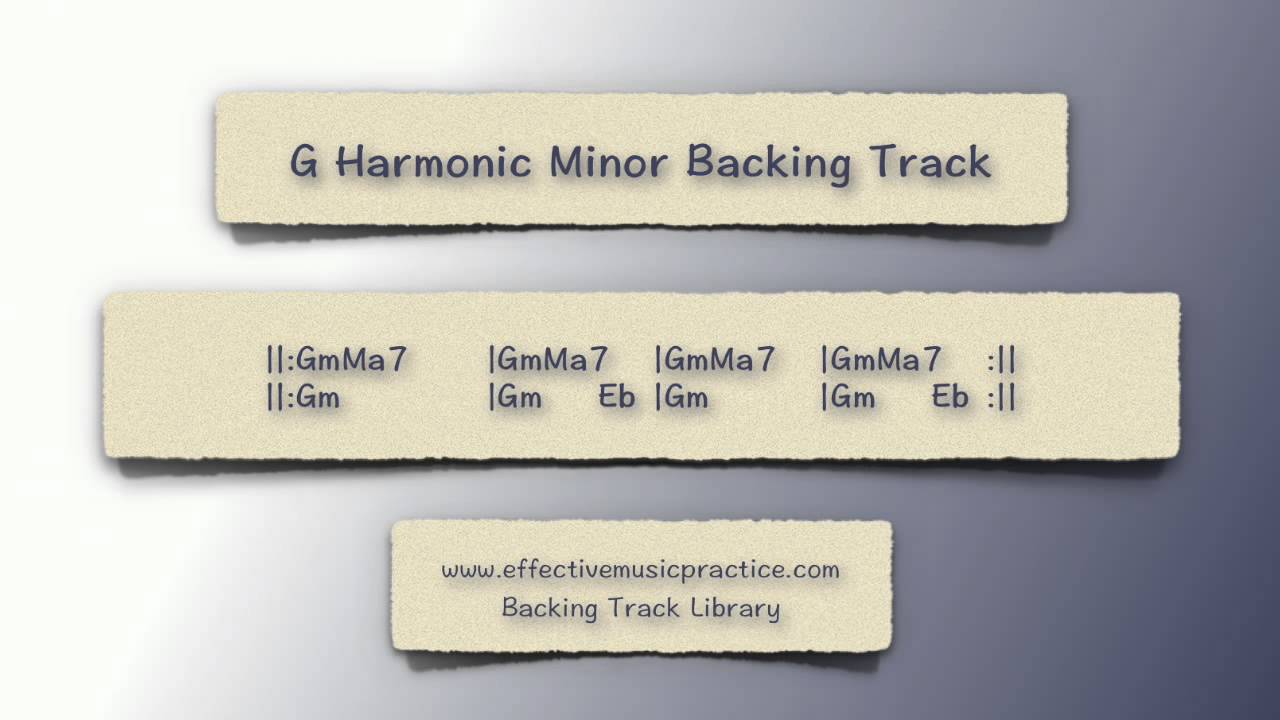 G Harmonic Minor Backing Track

||:GmMa7 |GmMa7 |GmMa7 |GmMa7 :||
||:Gm |Gm Eb |Gm |Gm Eb :||

www.effectivemusicpractice.com
Backing Track Library